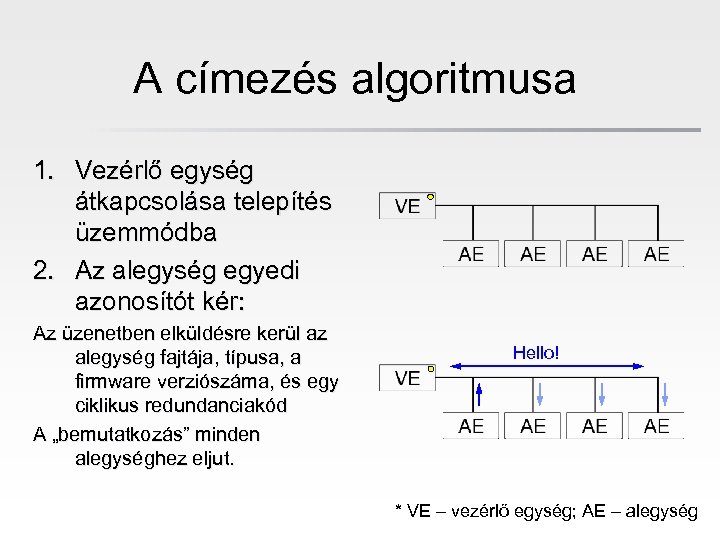 A címezés algoritmusa

1. Vezérlő egység átkapcsolása telepítés üzemmódba
2. Az alegység egyedi azonosítót kér:

Az üzenetben elküldésre kerül az alegység fajtája, típusa, a firmware verziószáma, és egy ciklikus redundanciakód

A „bemutatkozás” minden alegységhez eljut.

VE

AE AE AE AE

Hello!

VE

AE AE AE AE

* VE – vezérlő egység; AE – alegység